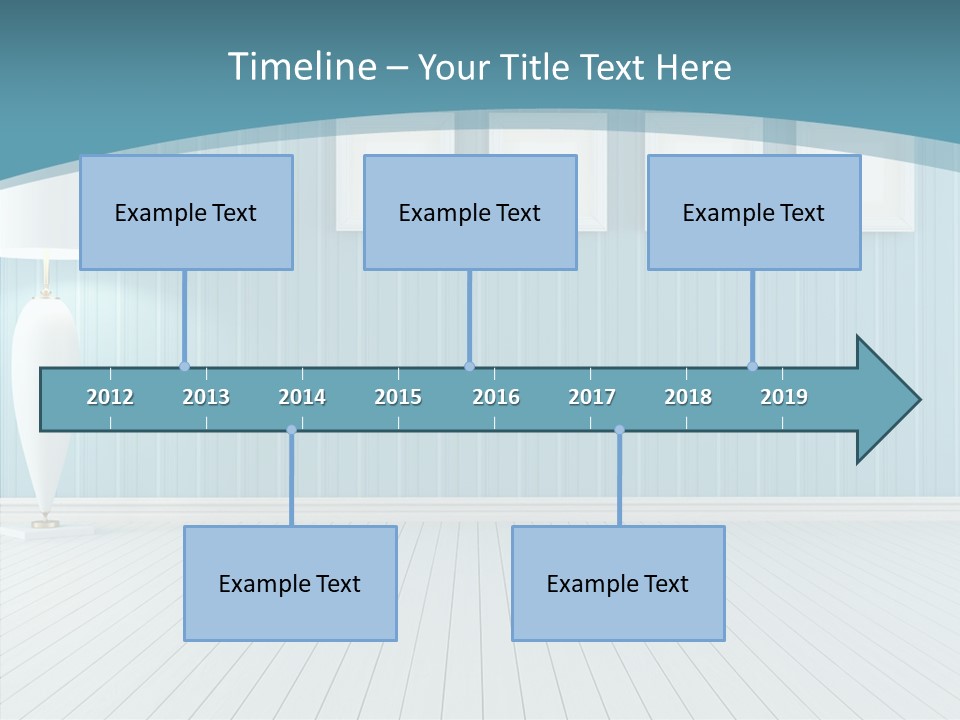 Timeline – Your Title Text Here

Example Text

Example Text

Example Text

2012 2013 2014 2015 2016 2017 2018 2019

Example Text

Example Text